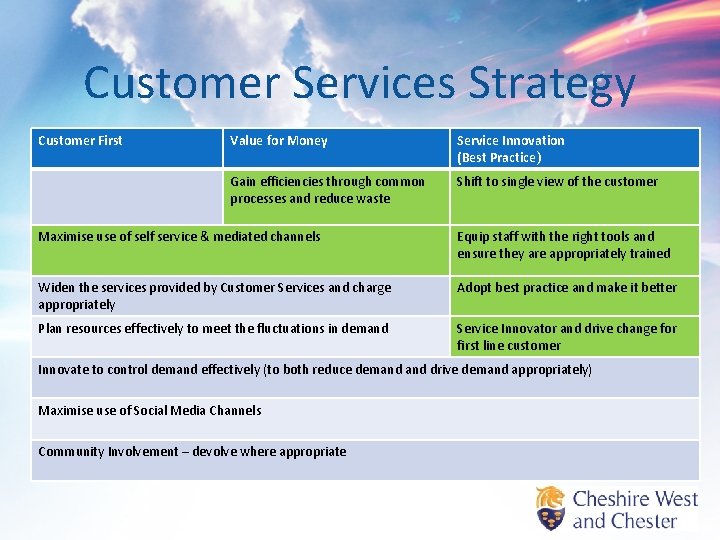 Customer Services Strategy

| Customer First | Value for Money | Service Innovation (Best Practice) |
|---|---|---|
| | Gain efficiencies through common processes and reduce waste | Shift to single view of the customer |
| Maximise use of self service & mediated channels | | Equip staff with the right tools and ensure they are appropriately trained |
| Widen the services provided by Customer Services and charge appropriately | | Adopt best practice and make it better |
| Plan resources effectively to meet the fluctuations in demand | | Service Innovator and drive change for first line customer |
| Innovate to control demand effectively (to both reduce demand and drive demand appropriately) | | |
| Maximise use of Social Media Channels | | |
| Community Involvement – devolve where appropriate | | |

Cheshire West and Chester